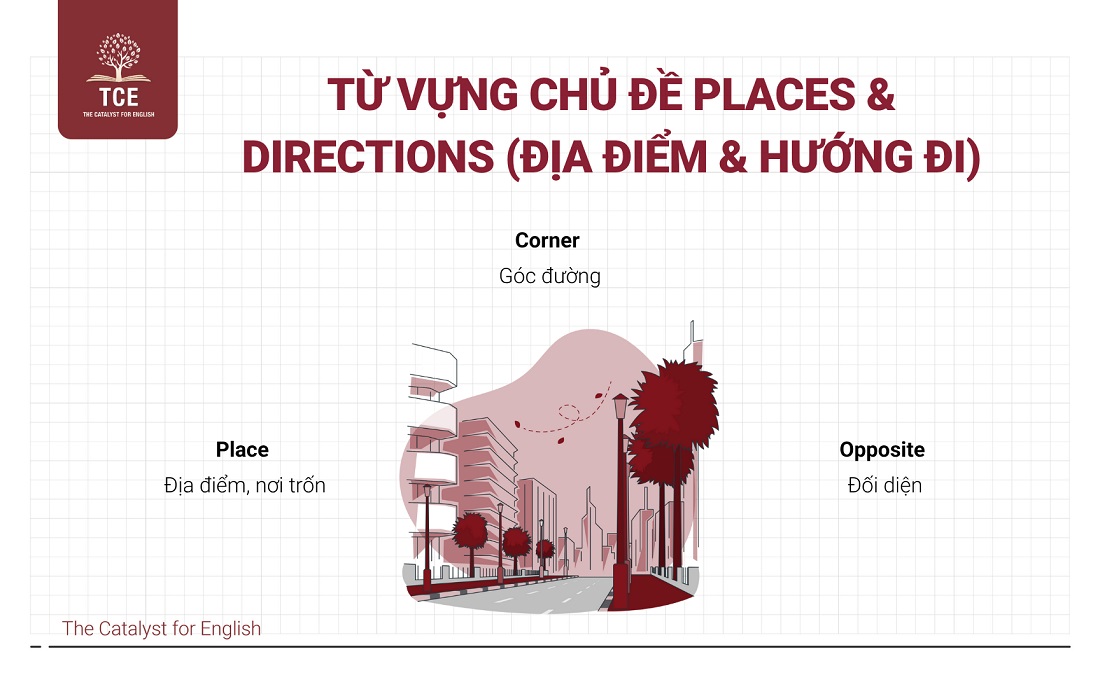 TCE
THE CATALYST FOR ENGLISH

TỪ VỰNG CHỦ ĐỀ PLACES & DIRECTIONS (ĐỊA ĐIỂM & HƯỚNG ĐI)

Corner
Góc đường

Place
Địa điểm, nơi trốn

Opposite
Đối diện

The Catalyst for English